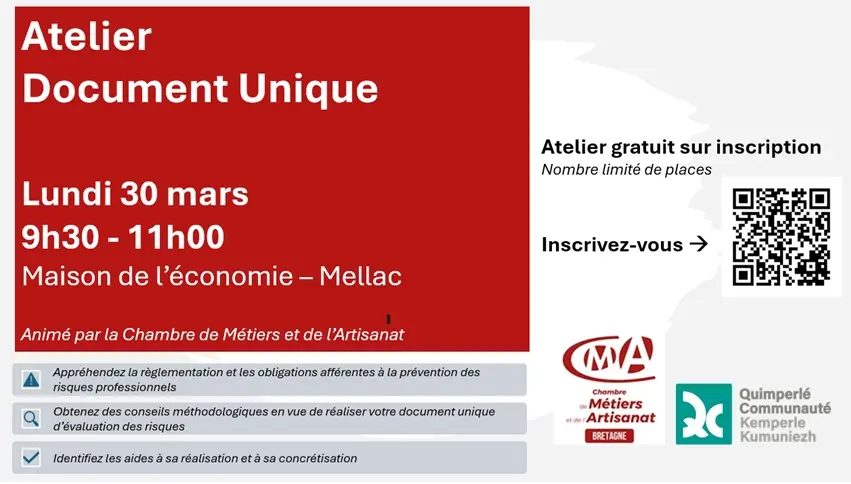 Atelier
Document Unique

Lundi 30 mars
9h30 - 11h00
Maison de l'économie – Mellac

Animé par la Chambre de Métiers et de l'Artisanat

Appréhendez la règlementation et les obligations afférentes à la prévention des risques professionnels

Obtenez des conseils méthodologiques en vue de réaliser votre document unique d'évaluation des risques

Identifiez les aides à sa réalisation et à sa concrétisation

Atelier gratuit sur inscription
Nombre limité de places

Inscrivez-vous →

CMA
Chambre de Métiers et de l'Artisanat
BRETAGNE

Quimperlé Communauté
Kemperle Kumuniezh